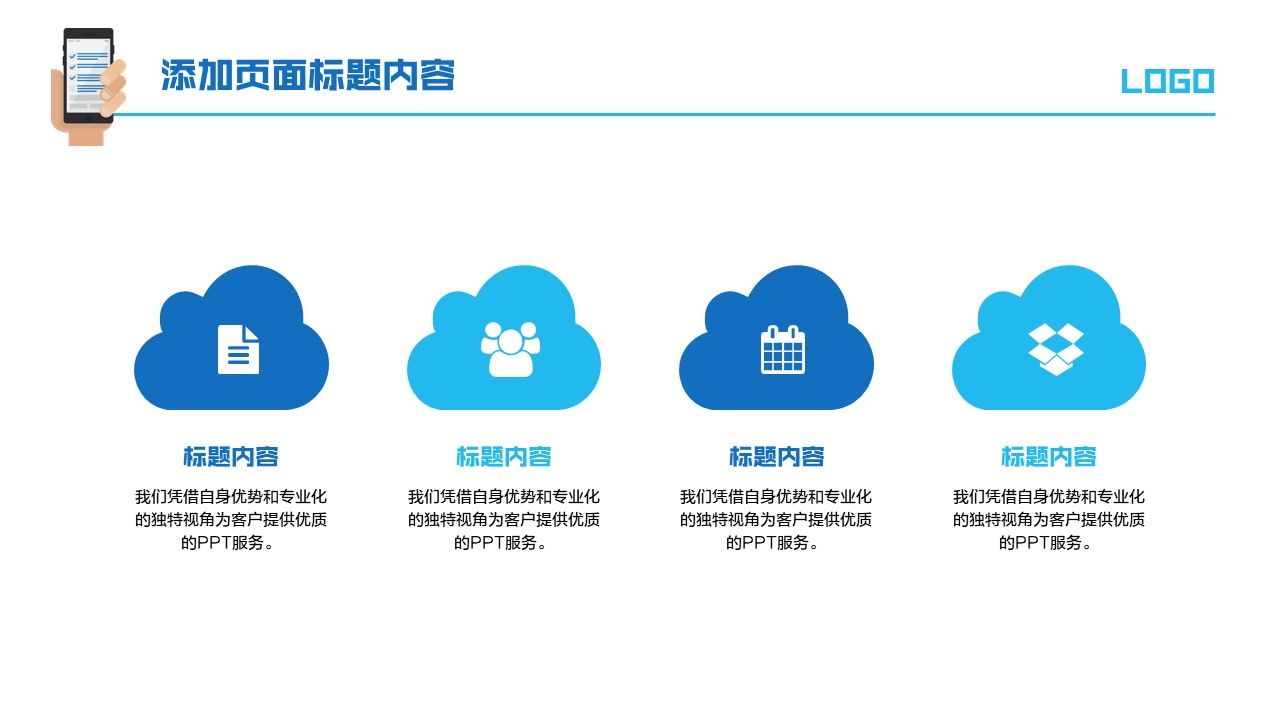 添加页面标题内容

LOGO

标题内容

我们凭借自身优势和专业化的独特视角为客户提供优质的PPT服务。

标题内容

我们凭借自身优势和专业化的独特视角为客户提供优质的PPT服务。

标题内容

我们凭借自身优势和专业化的独特视角为客户提供优质的PPT服务。

标题内容

我们凭借自身优势和专业化的独特视角为客户提供优质的PPT服务。